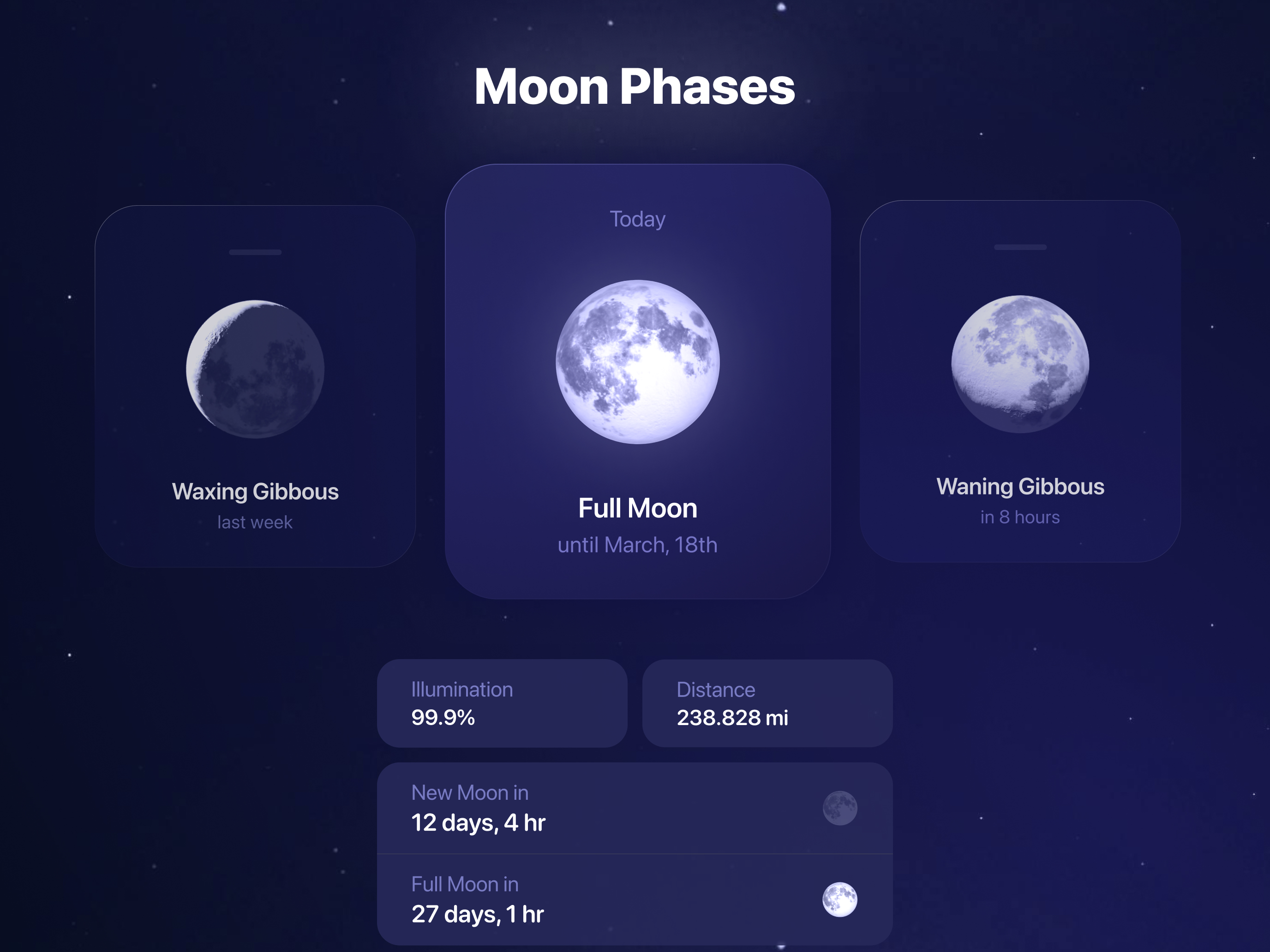 Moon Phases

Waxing Gibbous
last week

Today

Full Moon
until March, 18th

Waning Gibbous
in 8 hours

Illumination
99.9%

Distance
238.828 mi

New Moon in
12 days, 4 hr

Full Moon in
27 days, 1 hr